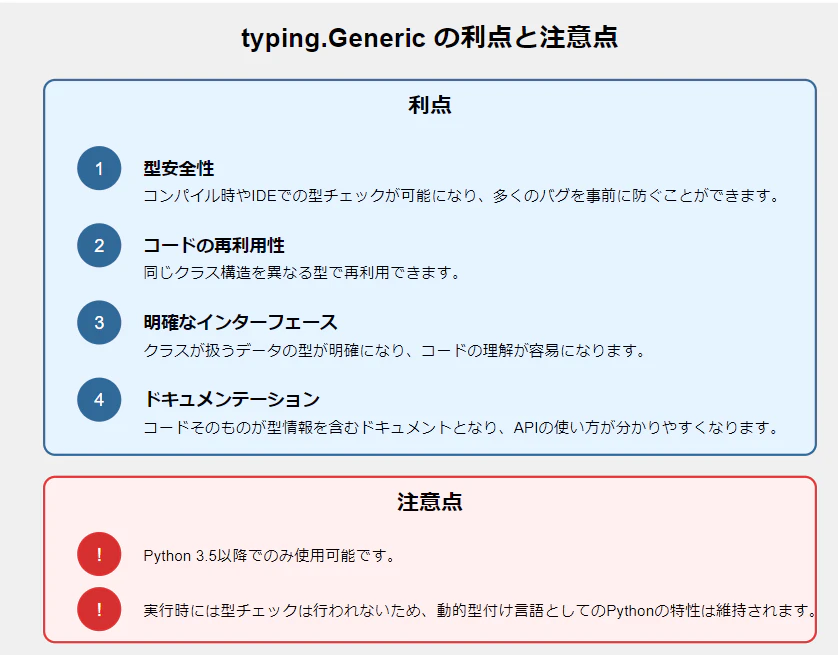 typing.Generic の利点と注意点

利点

1 型安全性
コンパイル時やIDEでの型チェックが可能になり、多くのバグを事前に防ぐことができます。

2 コードの再利用性
同じクラス構造を異なる型で再利用できます。

3 明確なインターフェース
クラスが扱うデータの型が明確になり、コードの理解が容易になります。

4 ドキュメンテーション
コードそのものが型情報を含むドキュメントとなり、APIの使い方が分かりやすくなります。

注意点

! Python 3.5以降でのみ使用可能です。

! 実行時には型チェックは行われないため、動的型付け言語としてのPythonの特性は維持されます。